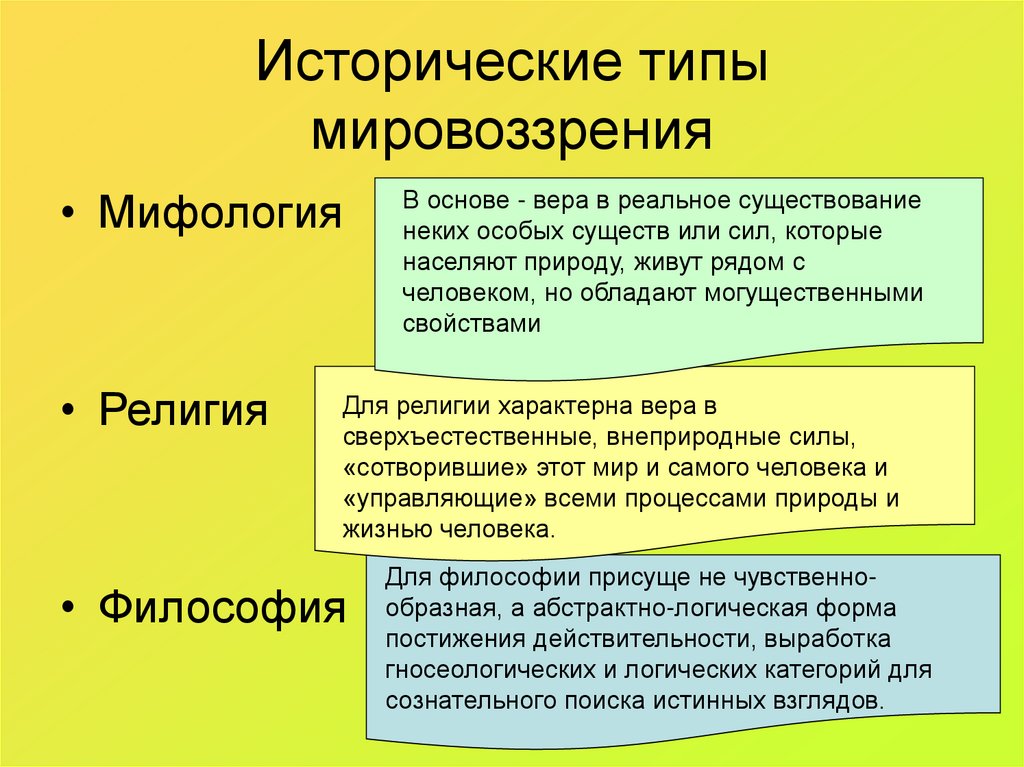 Исторические типы мировоззрения

• Мифология

В основе - вера в реальное существование неких особых существ или сил, которые населяют природу, живут рядом с человеком, но обладают могущественными свойствами

• Религия

Для религии характерна вера в сверхъестественные, внеприродные силы, «сотворившие» этот мир и самого человека и «управляющие» всеми процессами природы и жизнью человека.

• Философия

Для философии присуще не чувственно-образная, а абстрактно-логическая форма постижения действительности, выработка гносеологических и логических категорий для сознательного поиска истинных взглядов.